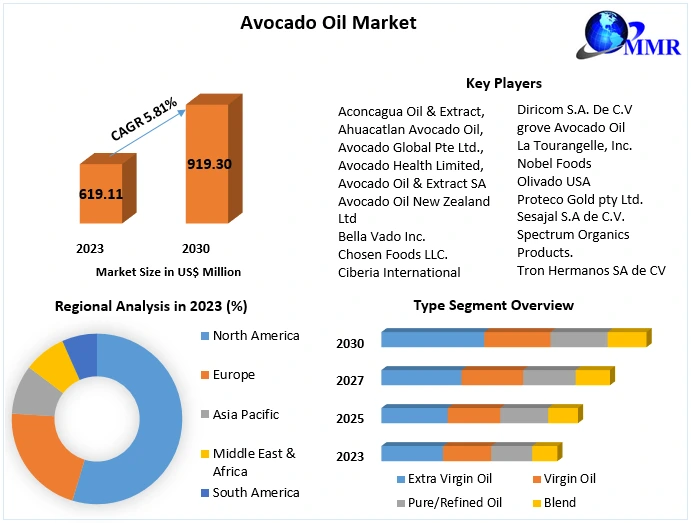 Avocado Oil Market

MMR

CAGR 5.81%

619.11

919.30

2023

2030

Market Size in US$ Million

Key Players

Aconcagua Oil & Extract,
Ahuacatlan Avocado Oil,
Avocado Global Pte Ltd.,
Avocado Health Limited,
Avocado Oil & Extract SA
Avocado Oil New Zealand Ltd
Bella Vado Inc.
Chosen Foods LLC.
Ciberia International

Diricom S.A. De C.V
grove Avocado Oil
La Tourangelle, Inc.
Nobel Foods
Olivado USA
Proteco Gold pty Ltd.
Sesajal S.A de C.V.
Spectrum Organics Products.
Tron Hermanos SA de CV

Regional Analysis in 2023 (%)

North America
Europe
Asia Pacific
Middle East & Africa
South America

Type Segment Overview

2030
2027
2025
2023

Extra Virgin Oil
Virgin Oil
Pure/Refined Oil
Blend